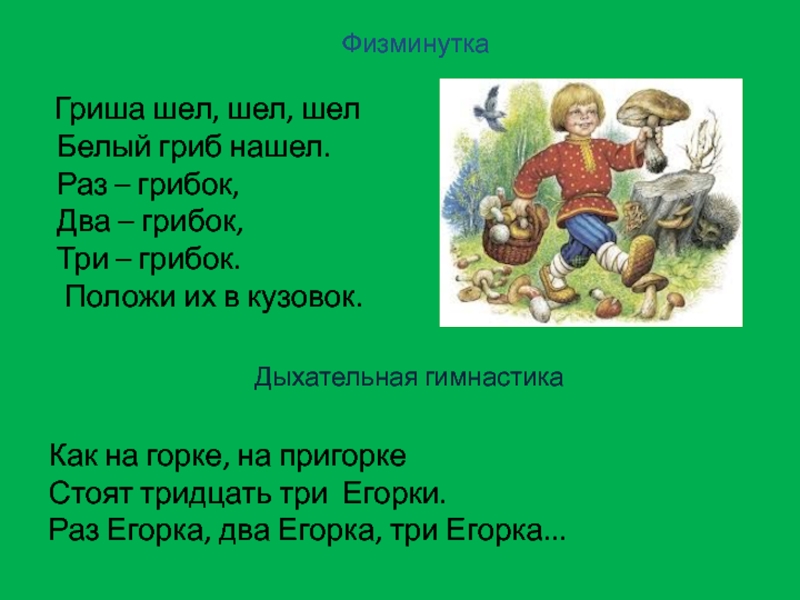 Физминутка

Гриша шел, шел, шел
Белый гриб нашел.
Раз – грибок,
Два – грибок,
Три – грибок.
Положи их в кузовок.

Дыхательная гимнастика

Как на горке, на пригорке
Стоят тридцать три Егорки.
Раз Егорка, два Егорка, три Егорка...